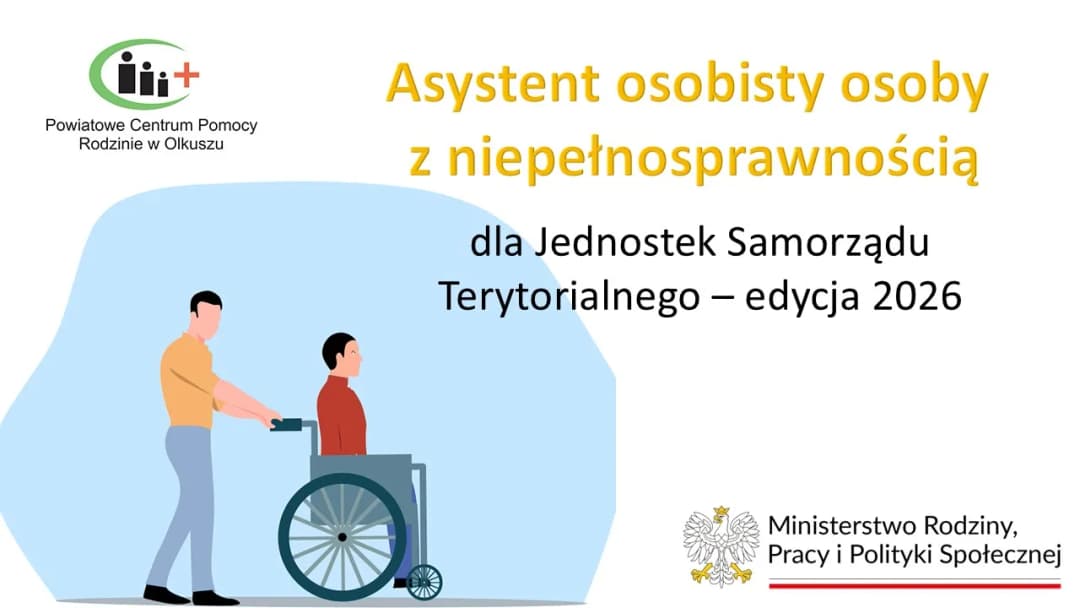 Powiatowe Centrum Pomocy Rodzinie w Olkuszu

Asystent osobisty osoby z niepełnosprawnością

dla Jednostek Samorządu Terytorialnego – edycja 2026

Ministerstwo Rodziny, Pracy i Polityki Społecznej